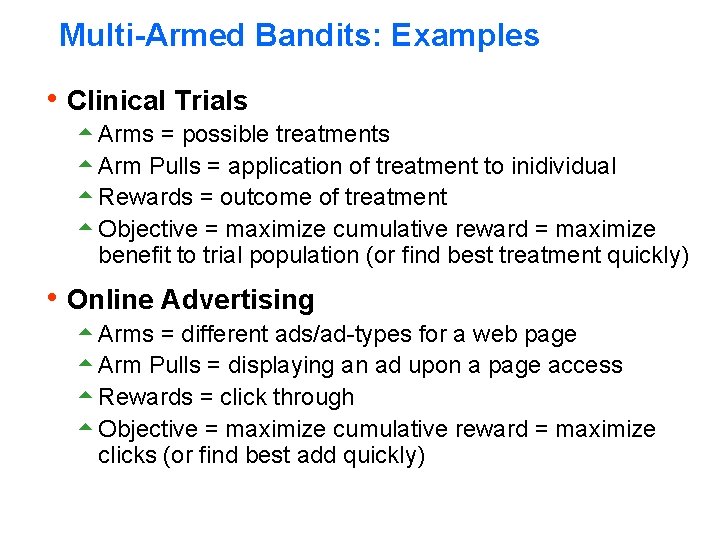 Multi-Armed Bandits: Examples

• Clinical Trials
 Arms = possible treatments
 Arm Pulls = application of treatment to inidividual
 Rewards = outcome of treatment
 Objective = maximize cumulative reward = maximize benefit to trial population (or find best treatment quickly)

• Online Advertising
 Arms = different ads/ad-types for a web page
 Arm Pulls = displaying an ad upon a page access
 Rewards = click through
 Objective = maximize cumulative reward = maximize clicks (or find best add quickly)